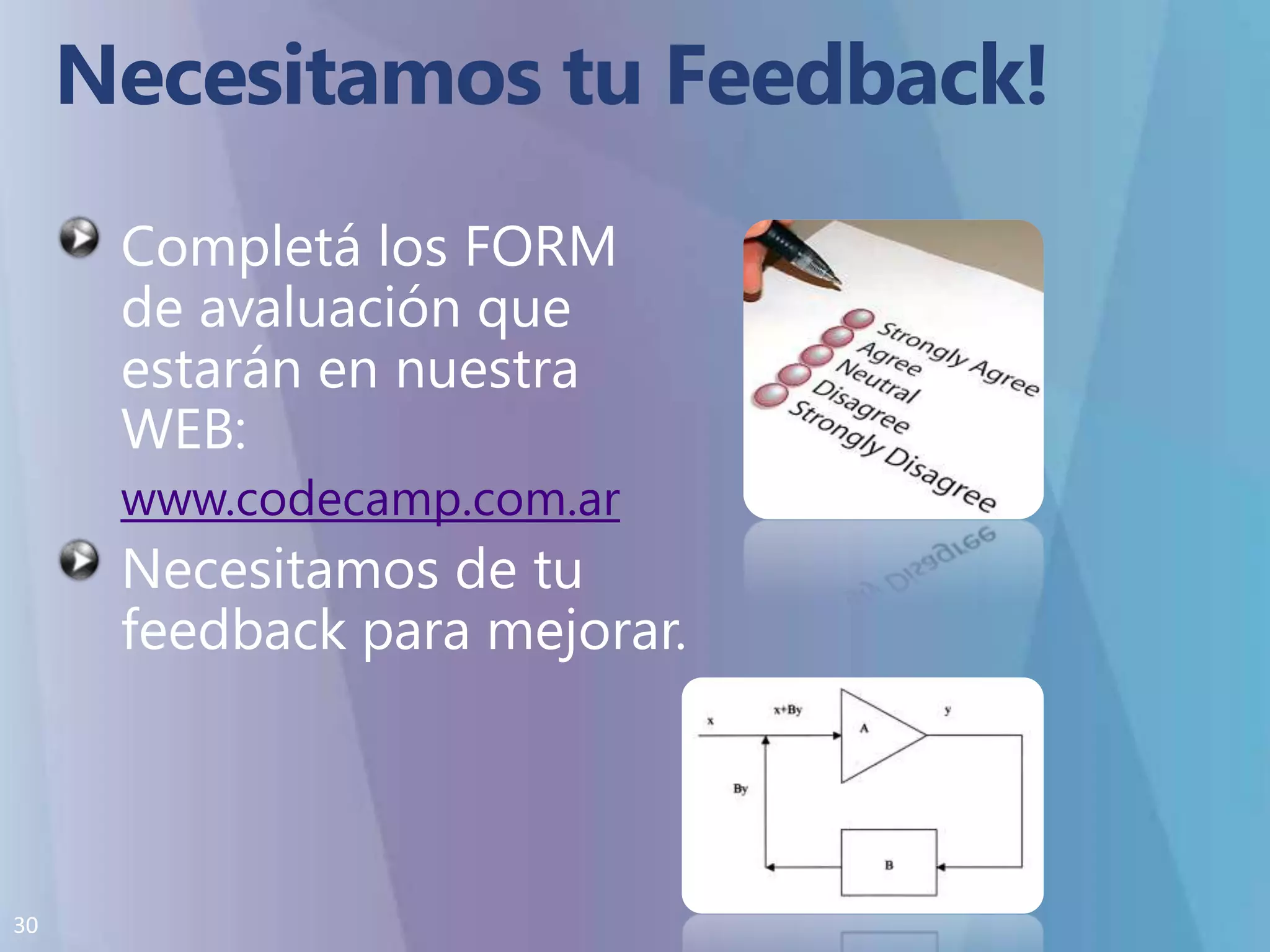 Necesitamos tu Feedback!

Completá los FORM de avaluación que estarán en nuestra WEB:

www.codecamp.com.ar

Necesitamos de tu feedback para mejorar.

Strongly Agree
Agree
Neutral
Disagree
Strongly Disagree

x
x+By
A
y
By
B

30